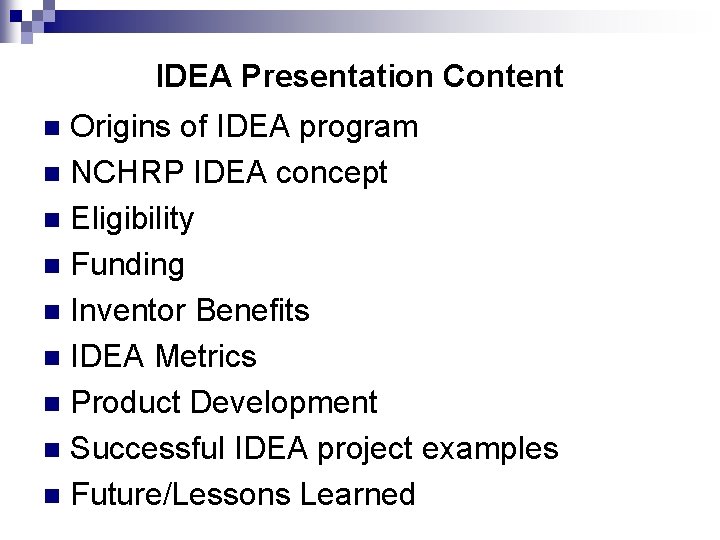 IDEA Presentation Content

- Origins of IDEA program
- NCHRP IDEA concept
- Eligibility
- Funding
- Inventor Benefits
- IDEA Metrics
- Product Development
- Successful IDEA project examples
- Future/Lessons Learned